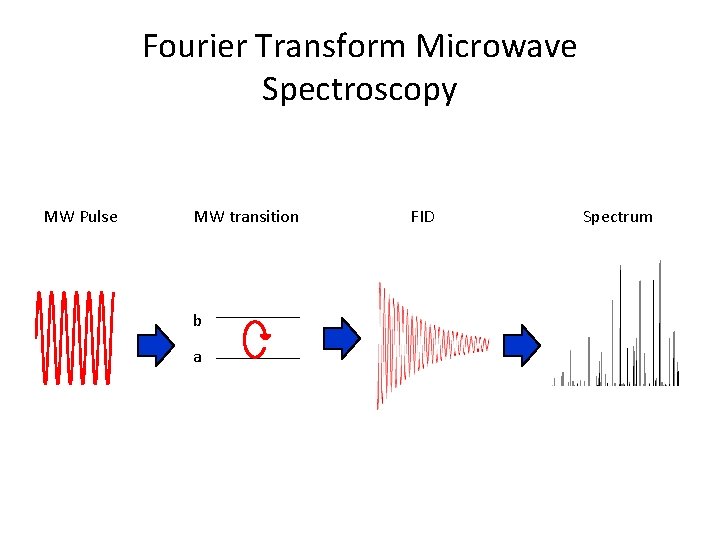 Fourier Transform Microwave Spectroscopy

MW Pulse

MW transition

FID

Spectrum

b

a